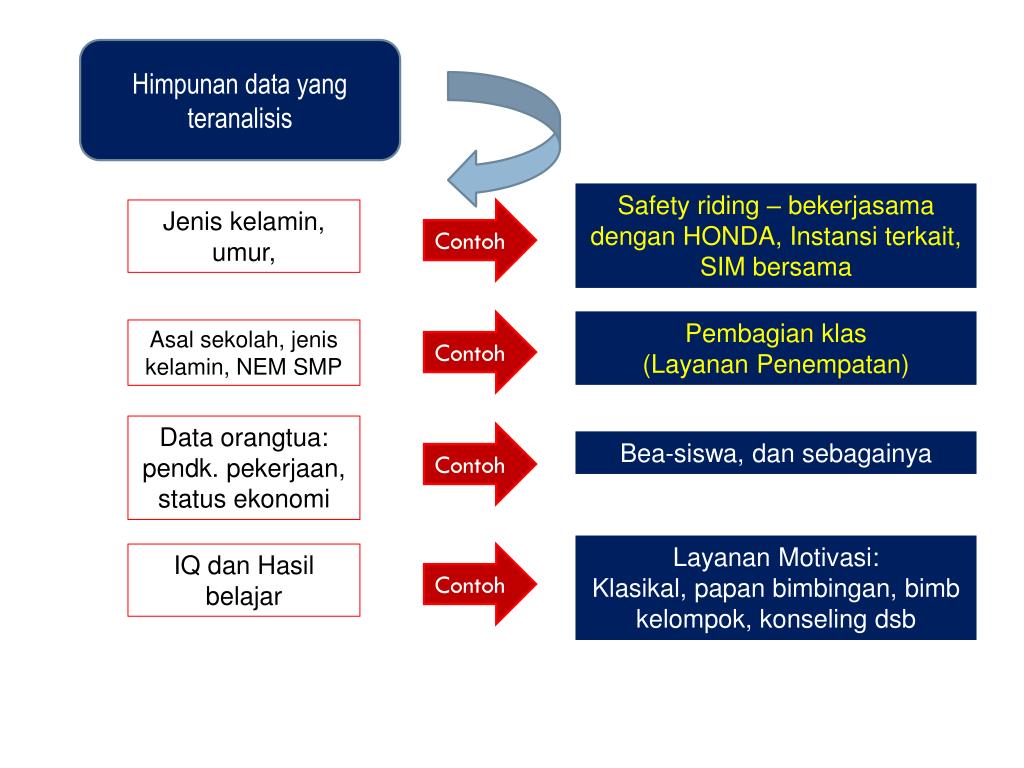 Himpunan data yang teranalisis

Jenis kelamin, umur,

Contoh

Safety riding – bekerjasama dengan HONDA, Instansi terkait, SIM bersama

Asal sekolah, jenis kelamin, NEM SMP

Contoh

Pembagian klas
(Layanan Penempatan)

Data orangtua: pendk. pekerjaan, status ekonomi

Contoh

Bea-siswa, dan sebagainya

IQ dan Hasil belajar

Contoh

Layanan Motivasi:
Klasikal, papan bimbingan, bimb kelompok, konseling dsb